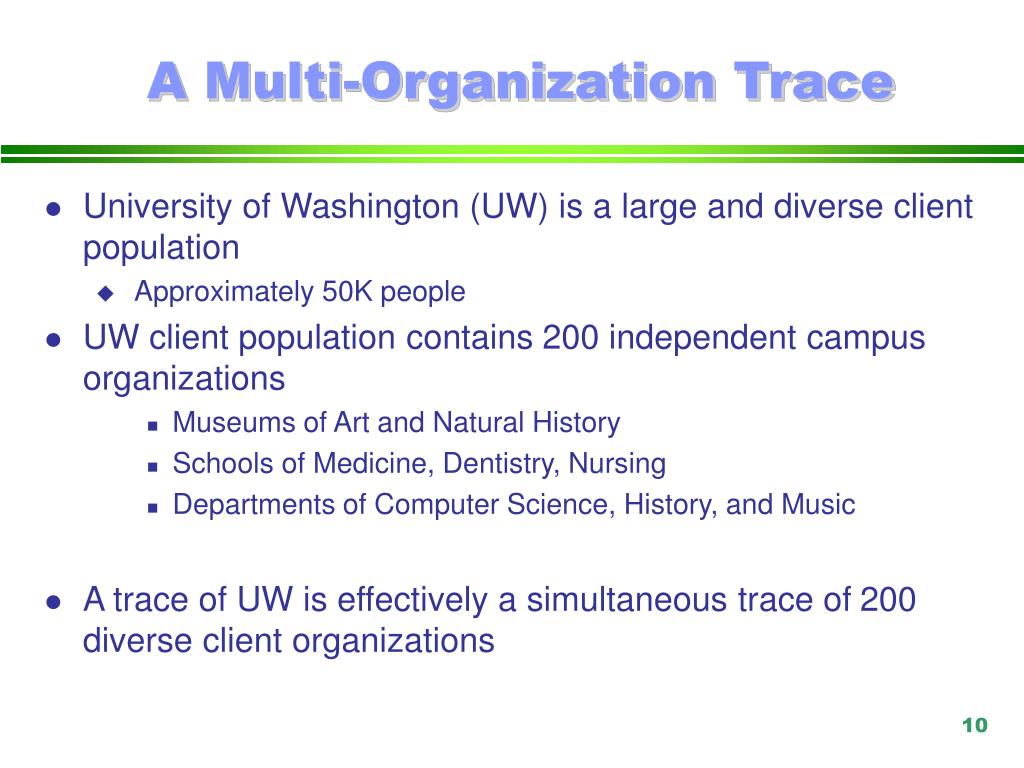 A Multi-Organization Trace

- University of Washington (UW) is a large and diverse client population
  - Approximately 50K people
- UW client population contains 200 independent campus organizations
  - Museums of Art and Natural History
  - Schools of Medicine, Dentistry, Nursing
  - Departments of Computer Science, History, and Music

- A trace of UW is effectively a simultaneous trace of 200 diverse client organizations

10